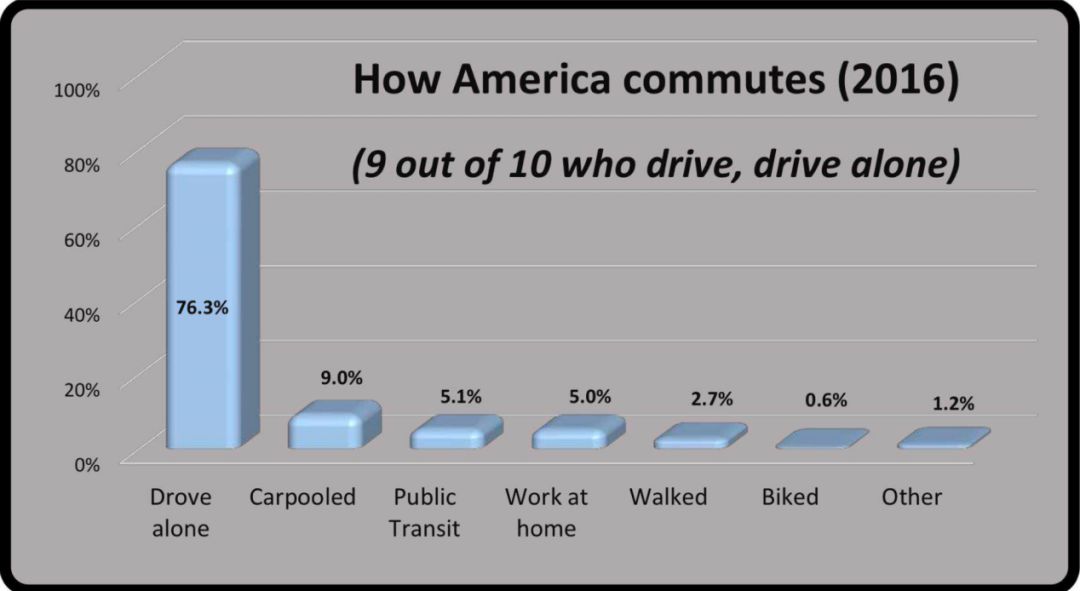 How America commutes (2016)

(9 out of 10 who drive, drive alone)

100%
80%
60%
40%
20%
0%

76.3%
9.0%
5.1%
5.0%
2.7%
0.6%
1.2%

Drove alone
Carpooled
Public Transit
Work at home
Walked
Biked
Other